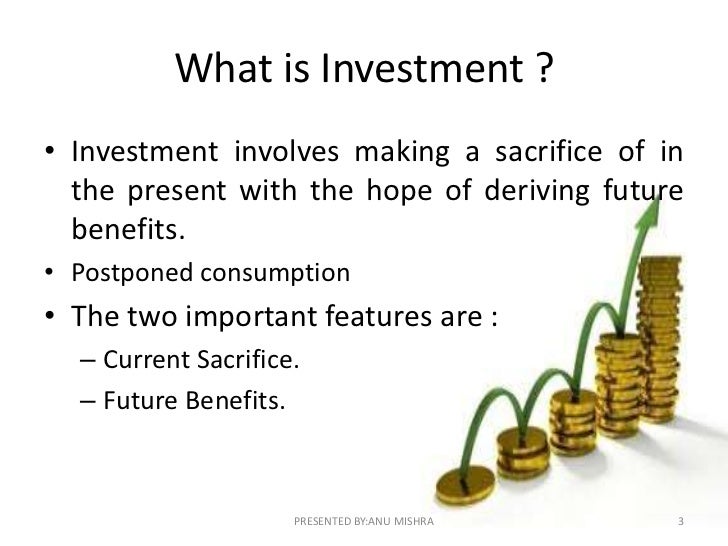 What is Investment ?

• Investment involves making a sacrifice of in the present with the hope of deriving future benefits.

• Postponed consumption

• The two important features are :

– Current Sacrifice.

– Future Benefits.

PRESENTED BY:ANU MISHRA

3